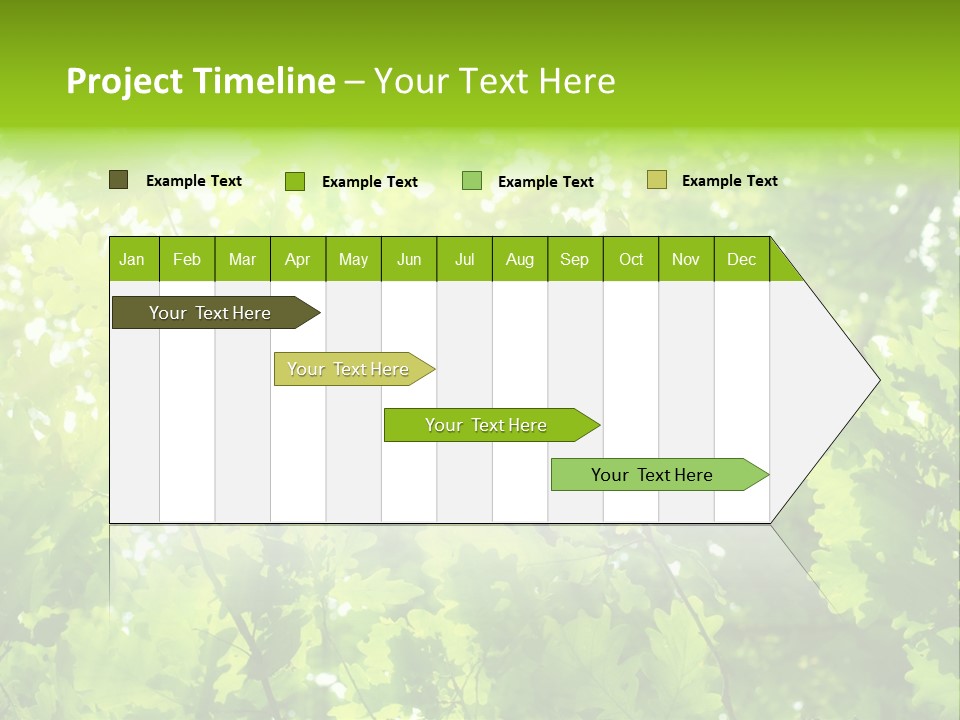 Project Timeline – Your Text Here

Example Text Example Text Example Text Example Text

| Jan | Feb | Mar | Apr | May | Jun | Jul | Aug | Sep | Oct | Nov | Dec |
|---|---|---|---|---|---|---|---|---|---|---|---|

Your Text Here

Your Text Here

Your Text Here

Your Text Here